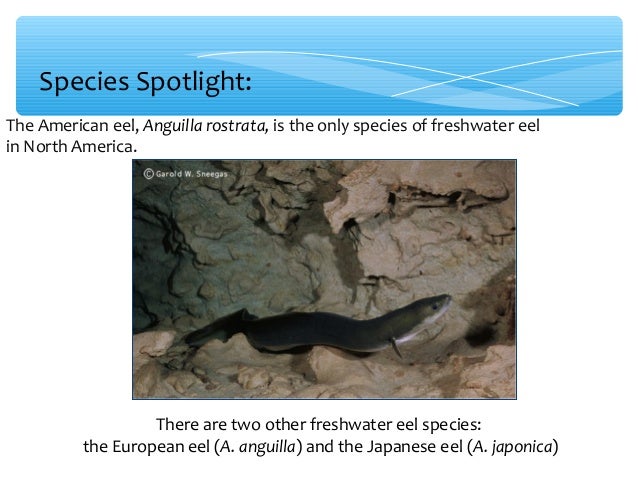 Species Spotlight:

The American eel, Anguilla rostrata, is the only species of freshwater eel in North America.

© Garold W. Sneegas

There are two other freshwater eel species: the European eel (A. anguilla) and the Japanese eel (A. japonica)